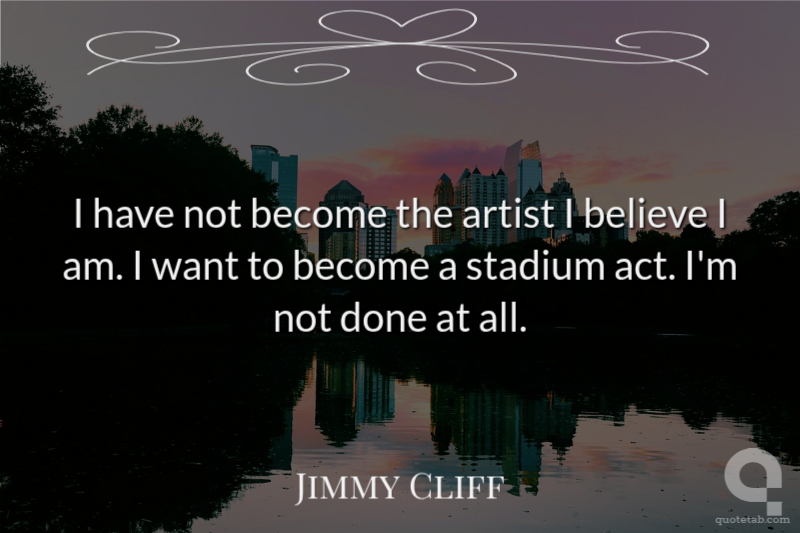 I have not become the artist I believe I am. I want to become a stadium act. I'm not done at all.

JIMMY CLIFF

quotetab.com